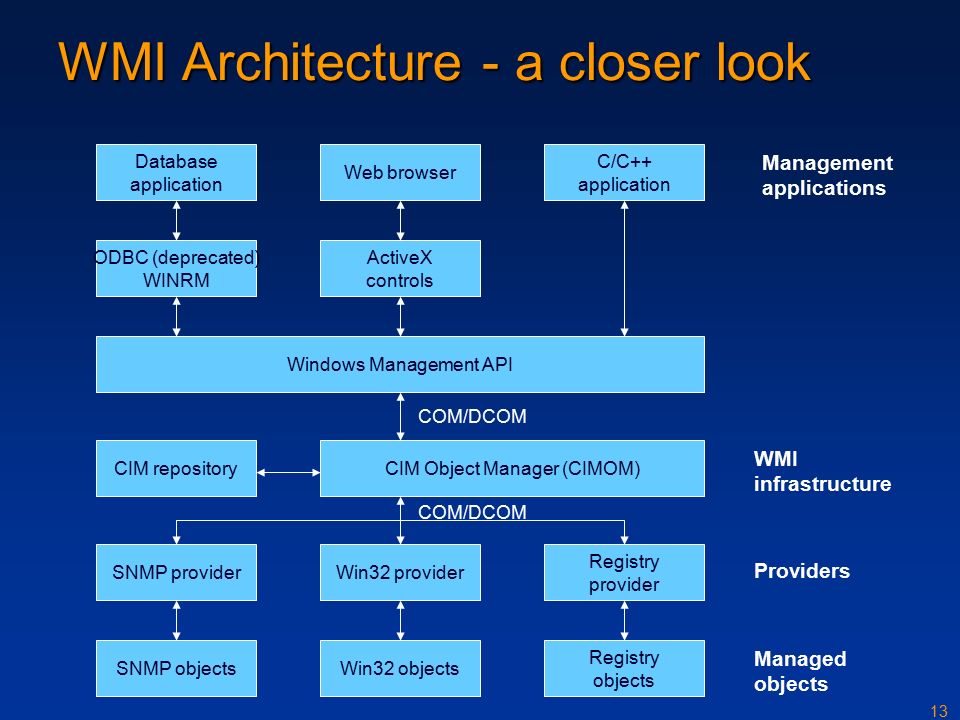 WMI Architecture - a closer look

Database application

Web browser

C/C++ application

Management applications

ODBC (deprecated) WINRM

ActiveX controls

Windows Management API

COM/DCOM

CIM repository

CIM Object Manager (CIMOM)

WMI infrastructure

COM/DCOM

SNMP provider

Win32 provider

Registry provider

Providers

SNMP objects

Win32 objects

Registry objects

Managed objects

13